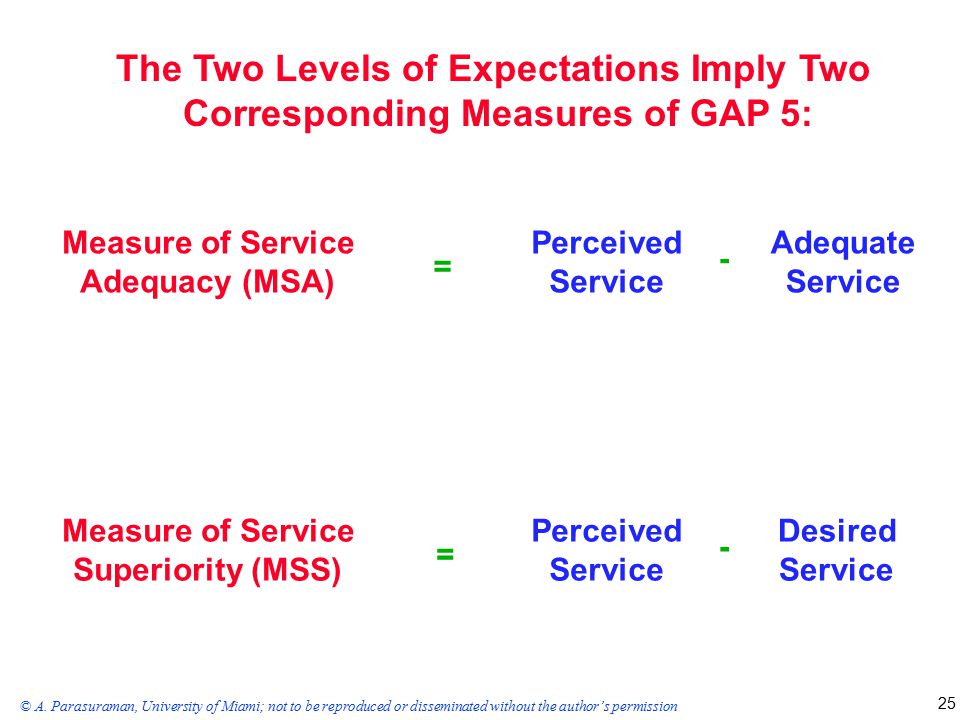 The Two Levels of Expectations Imply Two Corresponding Measures of GAP 5:

Measure of Service Adequacy (MSA) = Perceived Service - Adequate Service

Measure of Service Superiority (MSS) = Perceived Service - Desired Service

© A. Parasuraman, University of Miami; not to be reproduced or disseminated without the author's permission

25